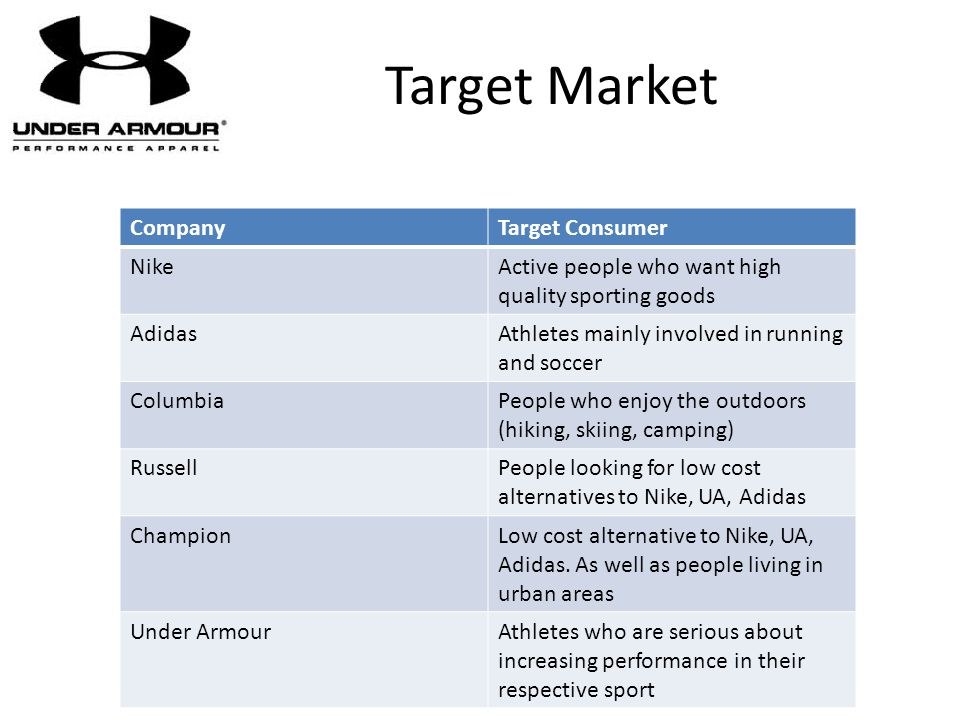 UNDER ARMOUR®
PERFORMANCE APPAREL

Target Market

| Company | Target Consumer |
|---|---|
| Nike | Active people who want high quality sporting goods |
| Adidas | Athletes mainly involved in running and soccer |
| Columbia | People who enjoy the outdoors (hiking, skiing, camping) |
| Russell | People looking for low cost alternatives to Nike, UA, Adidas |
| Champion | Low cost alternative to Nike, UA, Adidas. As well as people living in urban areas |
| Under Armour | Athletes who are serious about increasing performance in their respective sport |